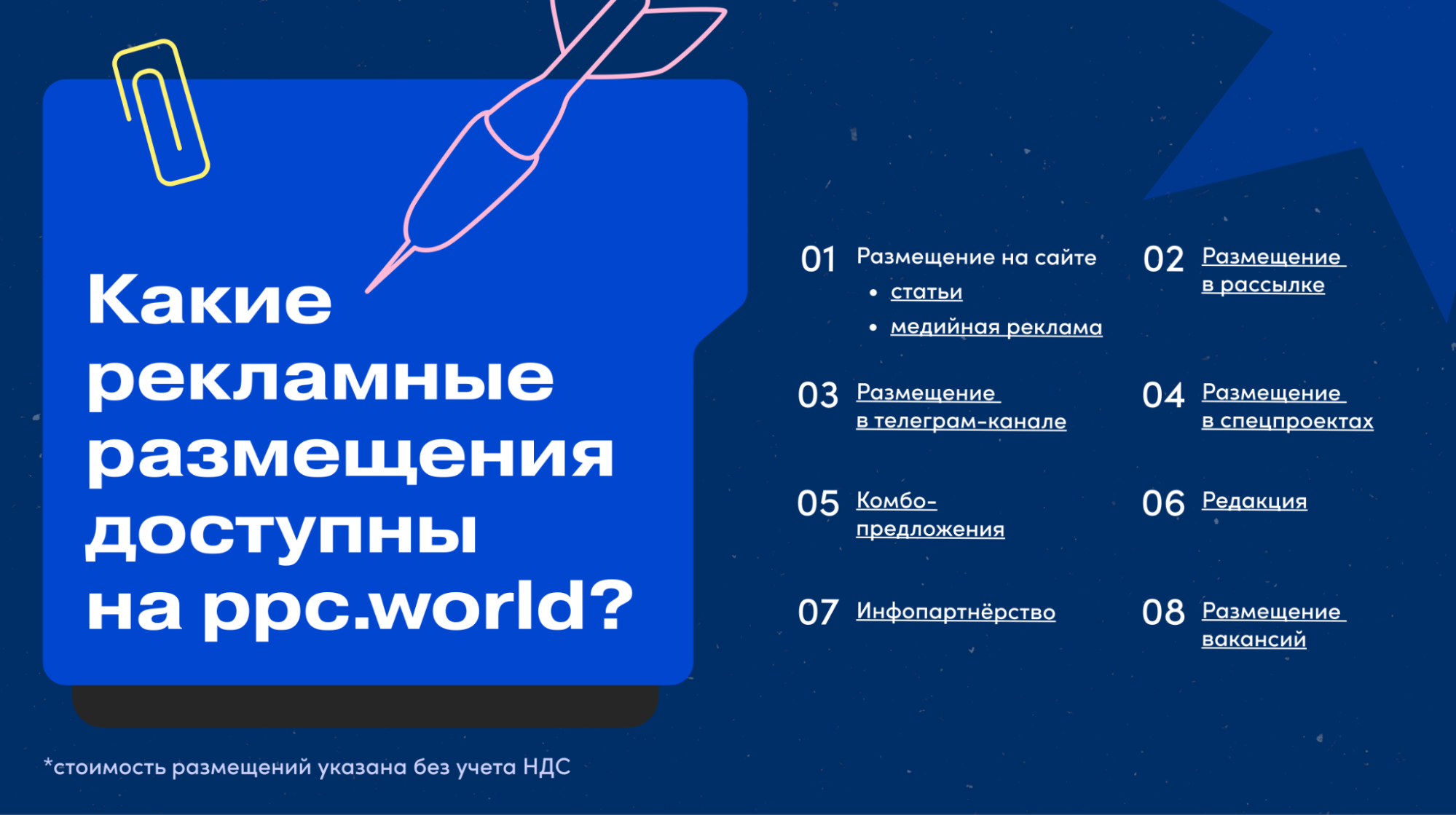 Какие рекламные размещения доступны на ppc.world?

01 Размещение на сайте
• статьи
• медийная реклама

02 Размещение в рассылке

03 Размещение в телеграм-канале

04 Размещение в спецпроектах

05 Комбо-предложения

06 Редакция

07 Инфопартнёрство

08 Размещение вакансий

*стоимость размещений указана без учета НДС